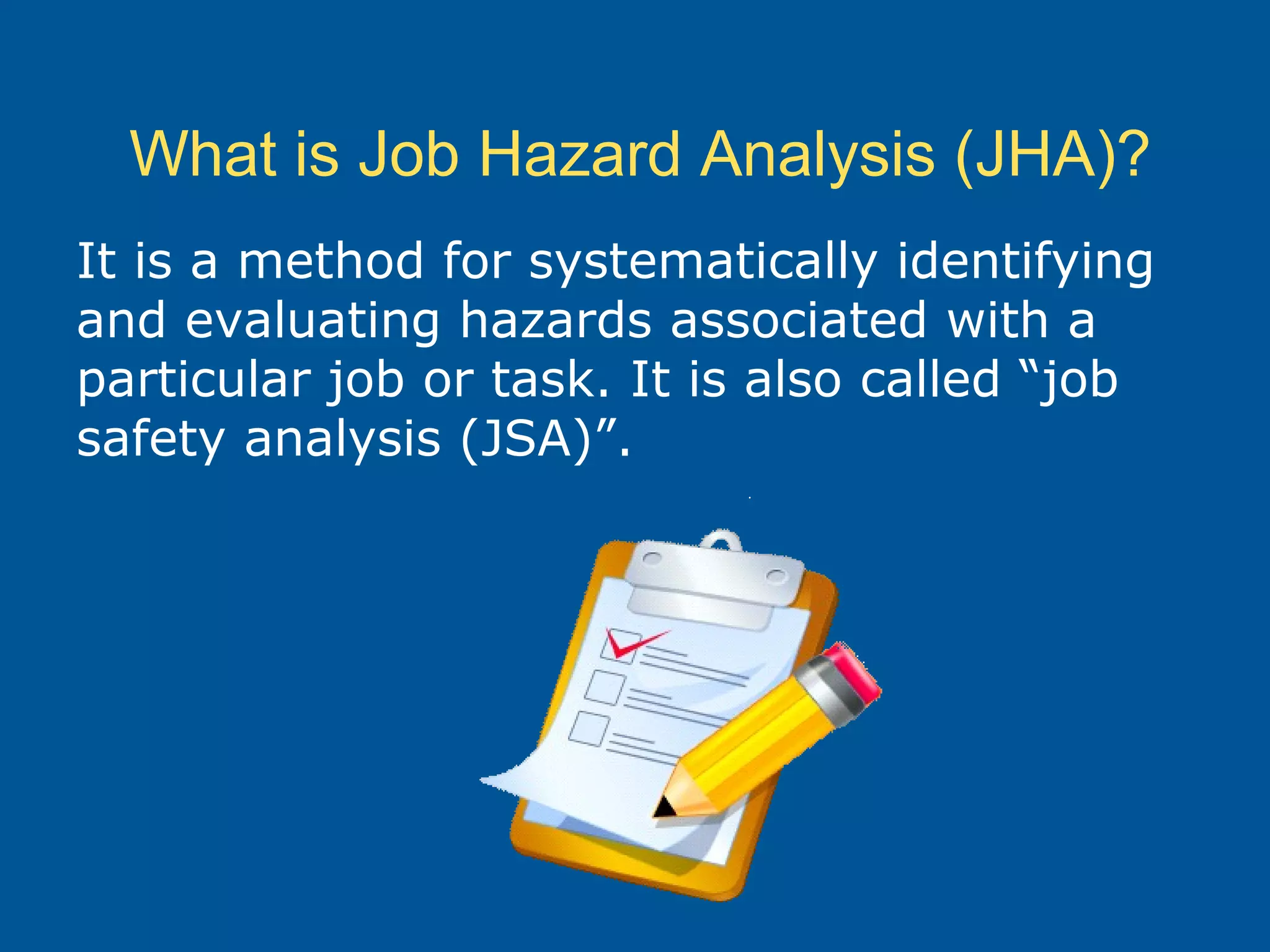 What is Job Hazard Analysis (JHA)?

It is a method for systematically identifying and evaluating hazards associated with a particular job or task. It is also called “job safety analysis (JSA)”.